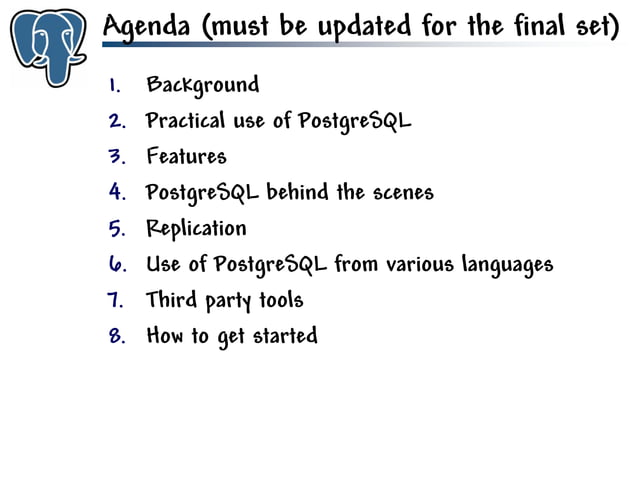 Agenda (must be updated for the final set)

1. Background
2. Practical use of PostgreSQL
3. Features
4. PostgreSQL behind the scenes
5. Replication
6. Use of PostgreSQL from various languages
7. Third party tools
8. How to get started